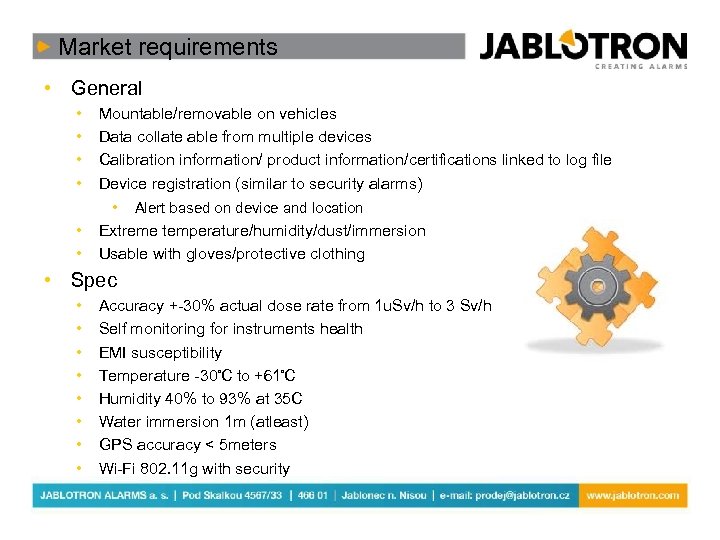 Market requirements

JABLOTRON
CREATING ALARMS

• General
  • Mountable/removable on vehicles
  • Data collate able from multiple devices
  • Calibration information/ product information/certifications linked to log file
  • Device registration (similar to security alarms)
    • Alert based on device and location
  • Extreme temperature/humidity/dust/immersion
  • Usable with gloves/protective clothing
• Spec
  • Accuracy +-30% actual dose rate from 1uSv/h to 3 Sv/h
  • Self monitoring for instruments health
  • EMI susceptibility
  • Temperature -30°C to +61°C
  • Humidity 40% to 93% at 35C
  • Water immersion 1m (atleast)
  • GPS accuracy < 5meters
  • Wi-Fi 802.11g with security

JABLOTRON ALARMS a. s. | Pod Skalkou 4567/33 | 466 01 | Jablonec n. Nisou | e-mail: prodej@jablotron.cz www.jablotron.com